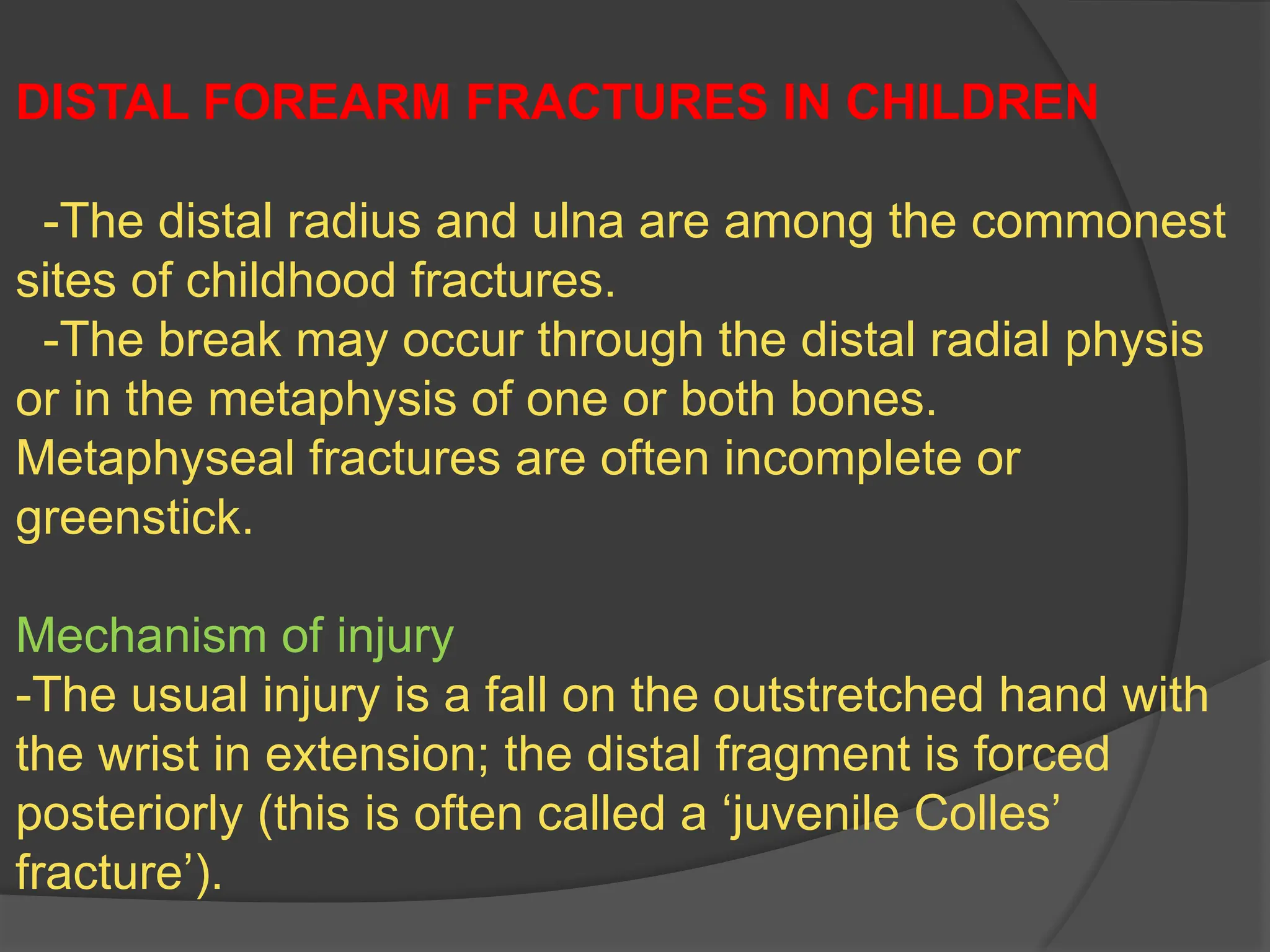 DISTAL FOREARM FRACTURES IN CHILDREN

-The distal radius and ulna are among the commonest sites of childhood fractures.
-The break may occur through the distal radial physis or in the metaphysis of one or both bones. Metaphyseal fractures are often incomplete or greenstick.

Mechanism of injury
-The usual injury is a fall on the outstretched hand with the wrist in extension; the distal fragment is forced posteriorly (this is often called a ‘juvenile Colles’ fracture’).